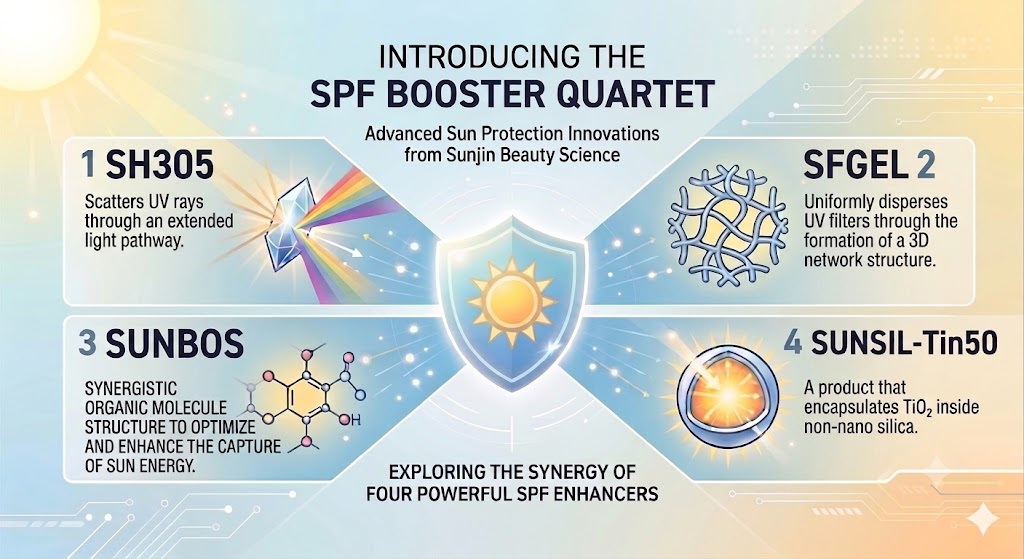 INTRODUCING THE
SPF BOOSTER QUARTET

Advanced Sun Protection Innovations from Sunjin Beauty Science

1 SH305

Scatters UV rays through an extended light pathway.

SFGEL 2

Uniformly disperses UV filters through the formation of a 3D network structure.

3 SUNBOS

SYNERGISTIC ORGANIC MOLECULE STRUCTURE TO OPTIMIZE AND ENHANCE THE CAPTURE OF SUN ENERGY.

H

4 SUNSIL-Tin50

A product that encapsulates $TiO_2$ inside non-nano silica.

EXPLORING THE SYNERGY OF FOUR POWERFUL SPF ENHANCERS